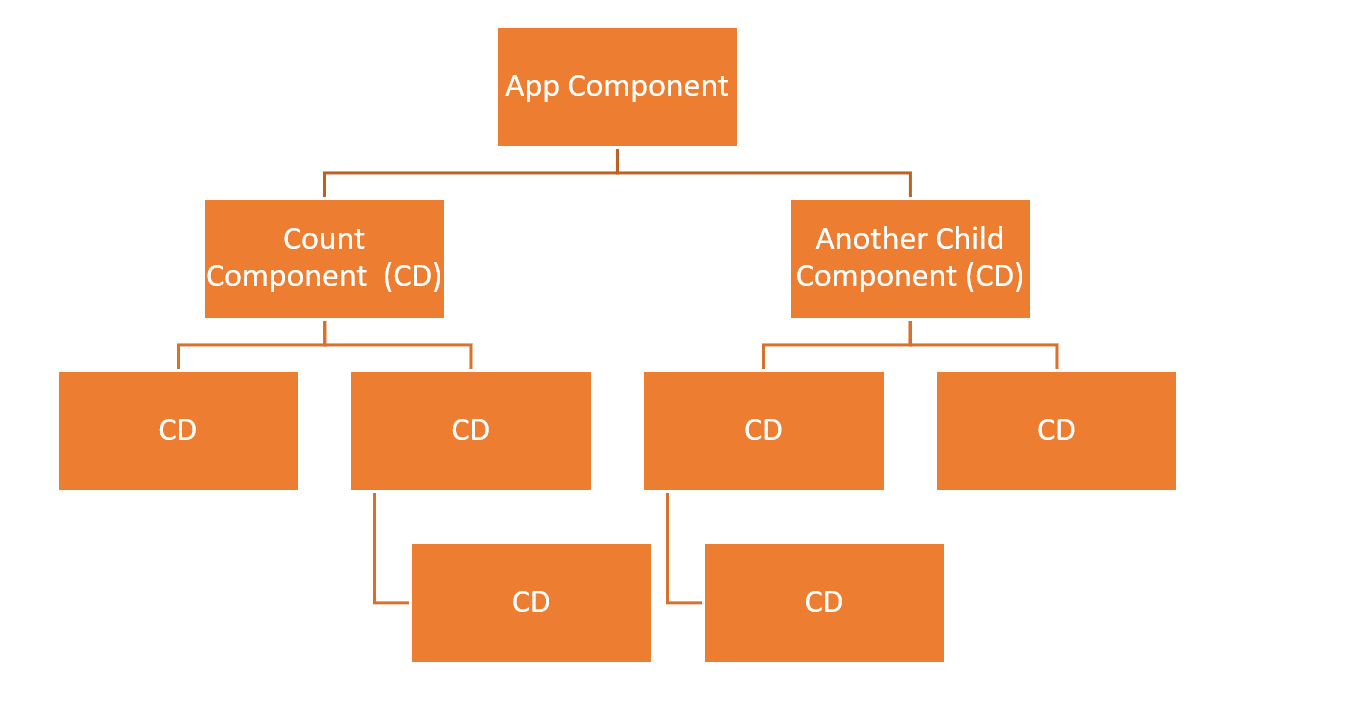 App Component

Count Component (CD)

Another Child Component (CD)

CD

CD

CD

CD

CD

CD